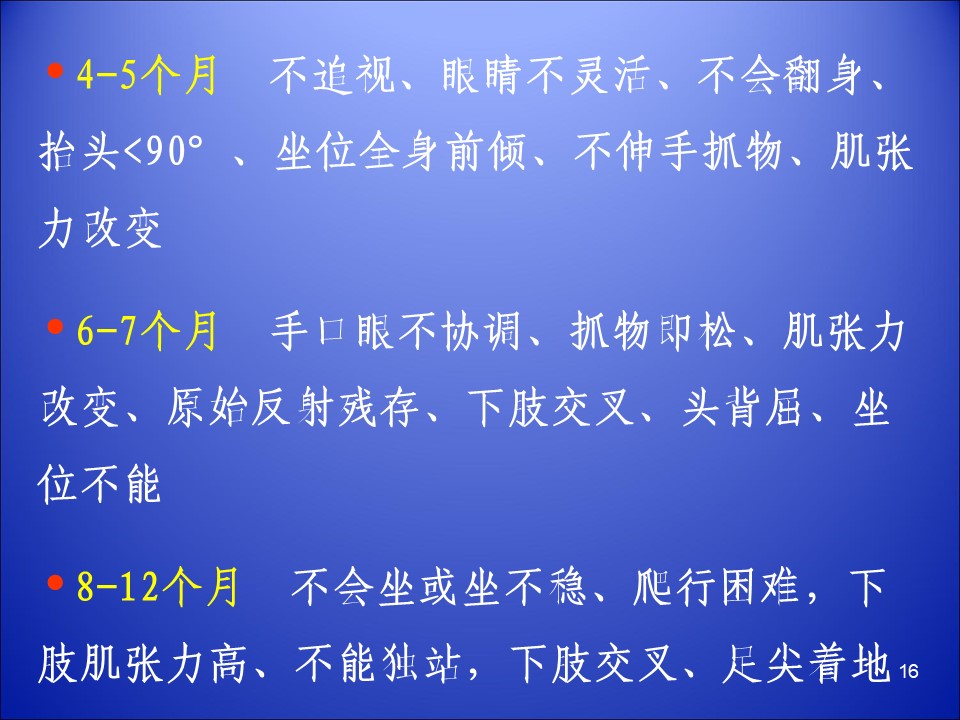 • 4-5个月　不追视、眼睛不灵活、不会翻身、抬头<90°、坐位全身前倾、不伸手抓物、肌张力改变

• 6-7个月　手口眼不协调、抓物即松、肌张力改变、原始反射残存、下肢交叉、头背屈、坐位不能

• 8-12个月　不会坐或坐不稳、爬行困难，下肢肌张力高、不能独站，下肢交叉、足尖着地

16